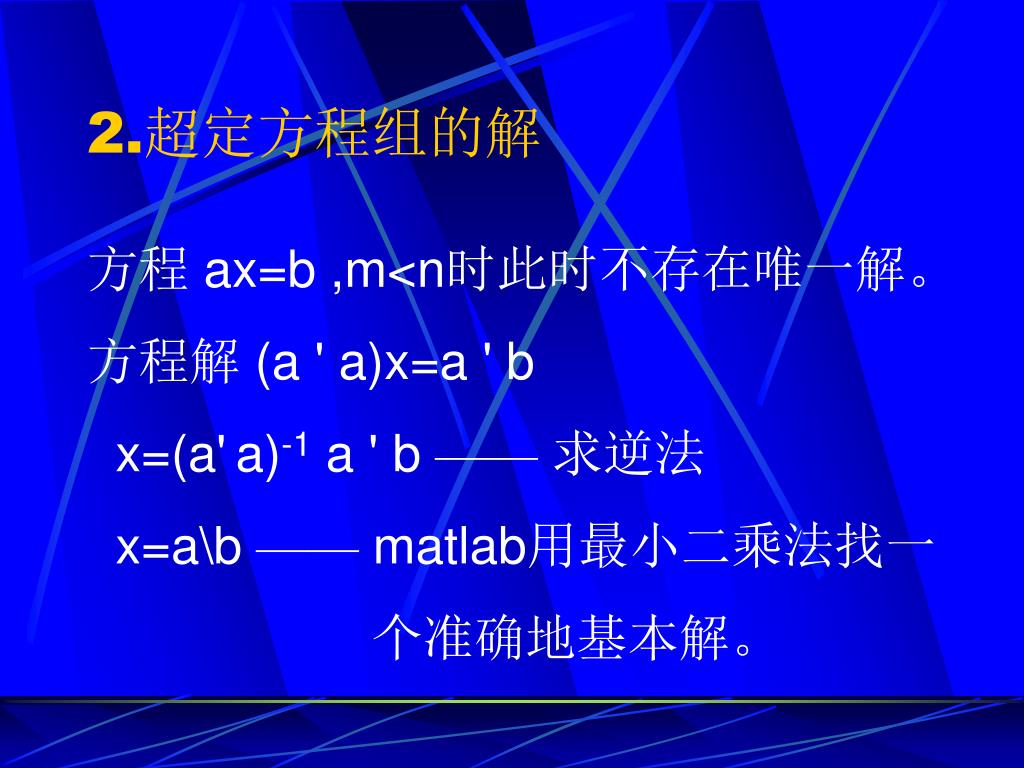 2.超定方程组的解

方程 ax=b ,m<n时此时不存在唯一解。

方程解 (a ' a)x=a ' b

x=(a' a)$^{-1}$ a ' b —— 求逆法

x=a\b —— matlab用最小二乘法找一个准确地基本解。